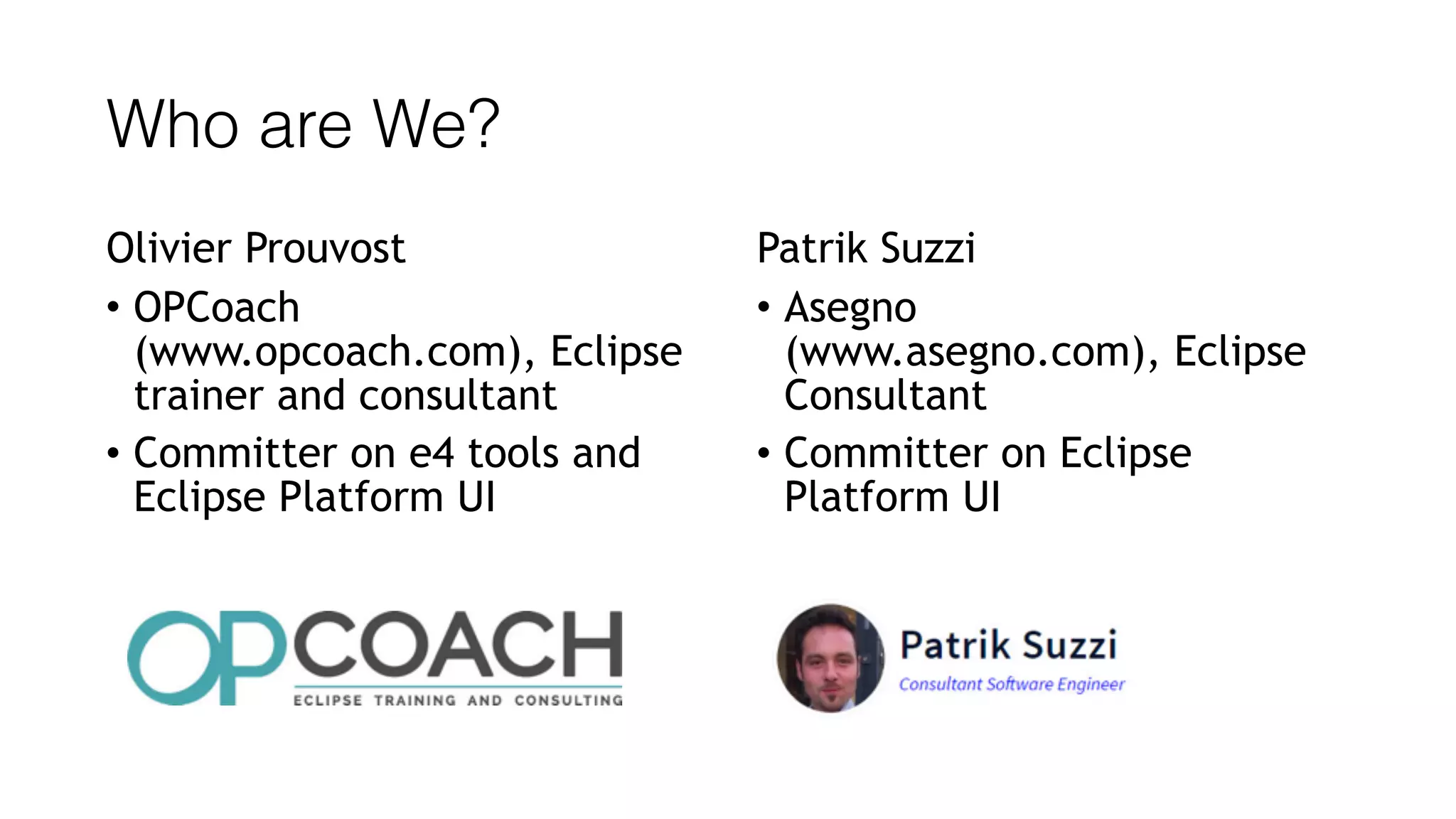 Who are We?

Olivier Prouvost

• OPCoach (www.opcoach.com), Eclipse trainer and consultant
• Committer on e4 tools and Eclipse Platform UI

OPCOACH
ECLIPSE TRAINING AND CONSULTING

Patrik Suzzi

• Asegno (www.asegno.com), Eclipse Consultant
• Committer on Eclipse Platform UI

Patrik Suzzi
Consultant Software Engineer